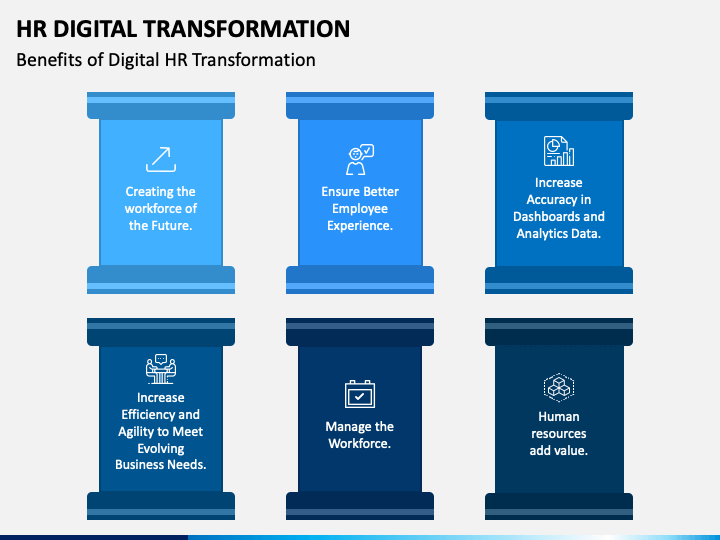 HR DIGITAL TRANSFORMATION

Benefits of Digital HR Transformation

Creating the workforce of the Future.

Ensure Better Employee Experience.

Increase Accuracy in Dashboards and Analytics Data.

Increase Efficiency and Agility to Meet Evolving Business Needs.

Manage the Workforce.

Human resources add value.